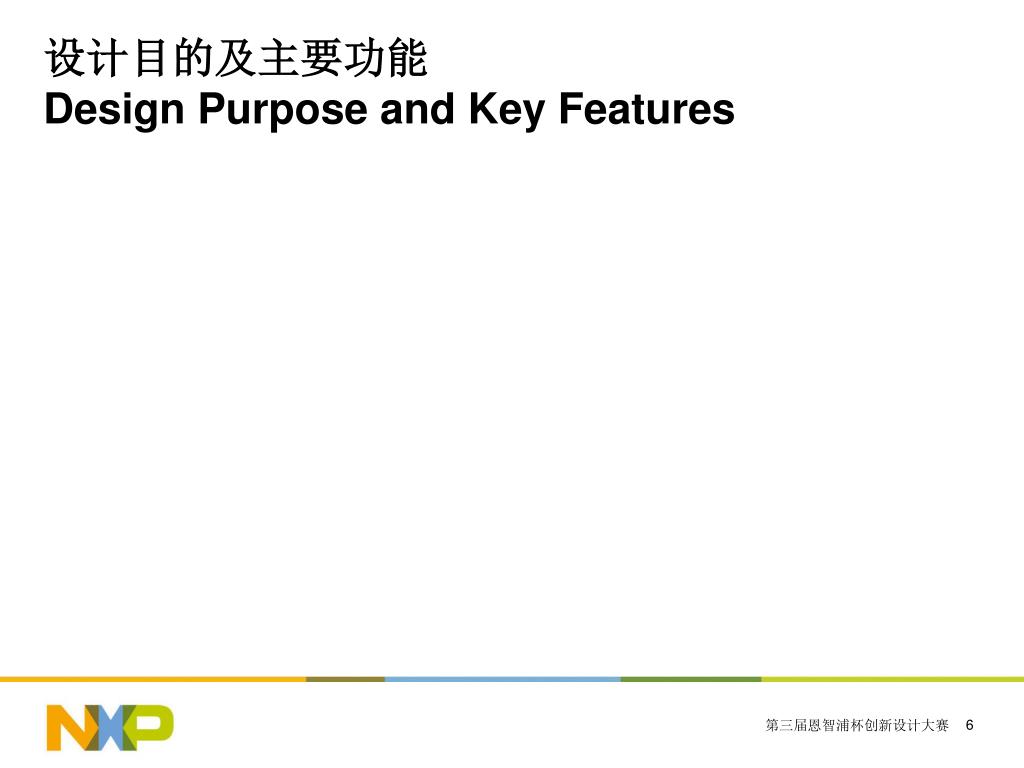 设计目的及主要功能
Design Purpose and Key Features

NXP

第三届恩智浦杯创新设计大赛 6